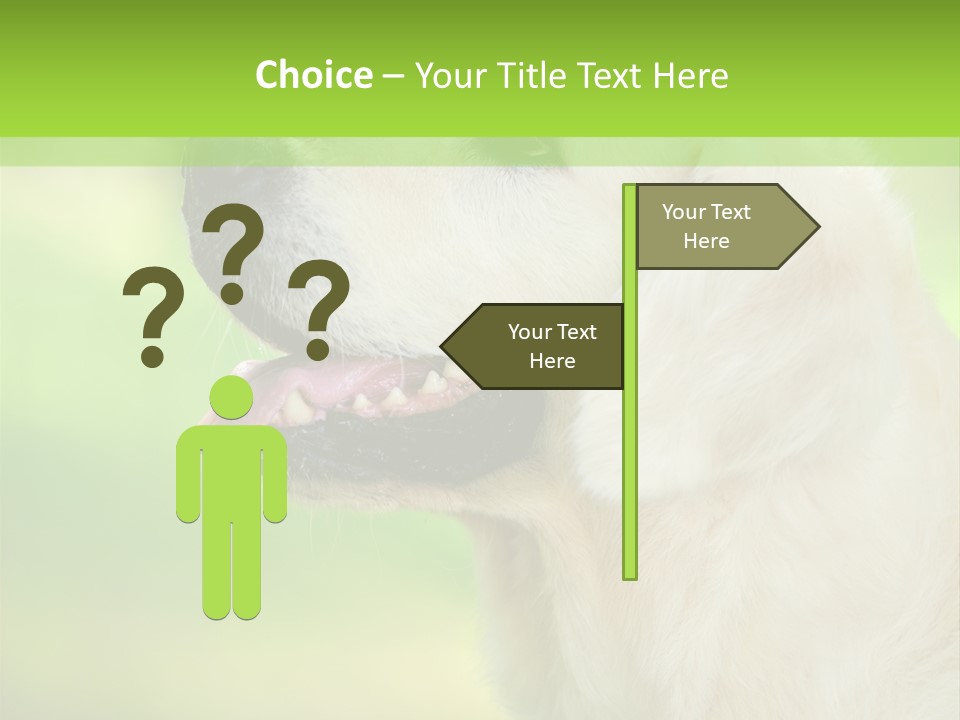 Choice – Your Title Text Here

? ? ?

Your Text Here

Your Text Here